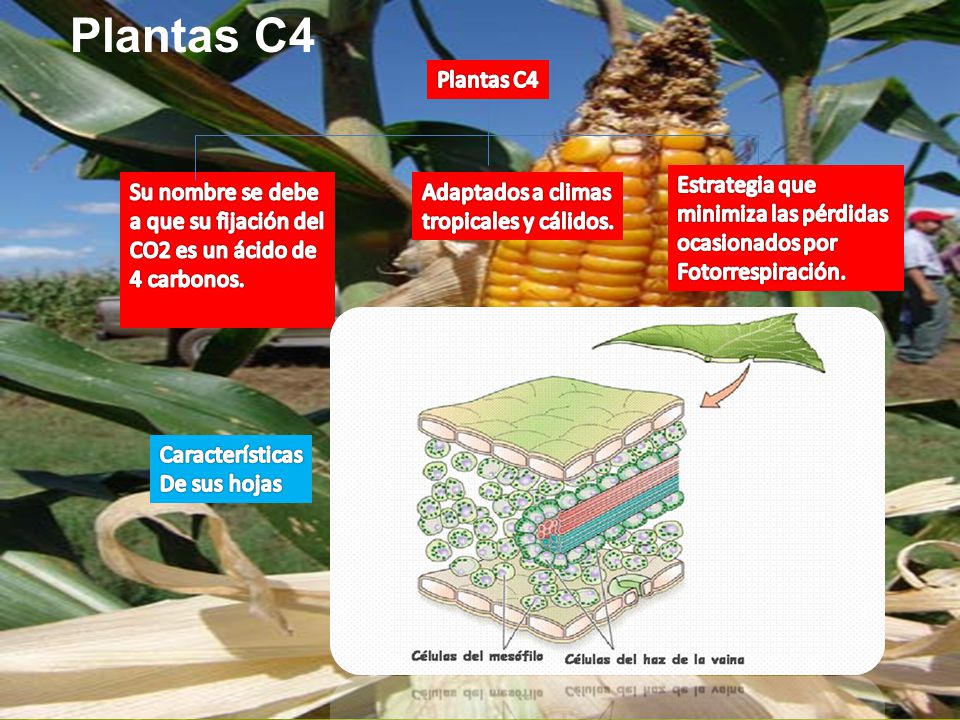 Plantas C4

Plantas C4

Su nombre se debe a que su fijación del CO2 es un ácido de 4 carbonos.

Adaptados a climas tropicales y cálidos.

Estrategia que minimiza las pérdidas ocasionados por Fotorrespiración.

Características De sus hojas

Células del mesófilo

Células del haz de la vaina